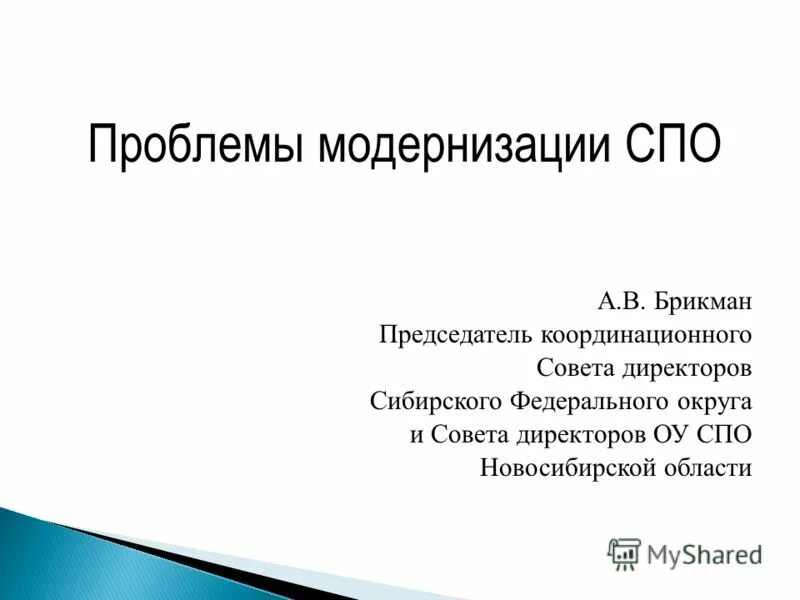 Проблемы модернизации СПО

А.В. Брикман
Председатель координационного Совета директоров Сибирского Федерального округа и Совета директоров ОУ СПО Новосибирской области

MyShared